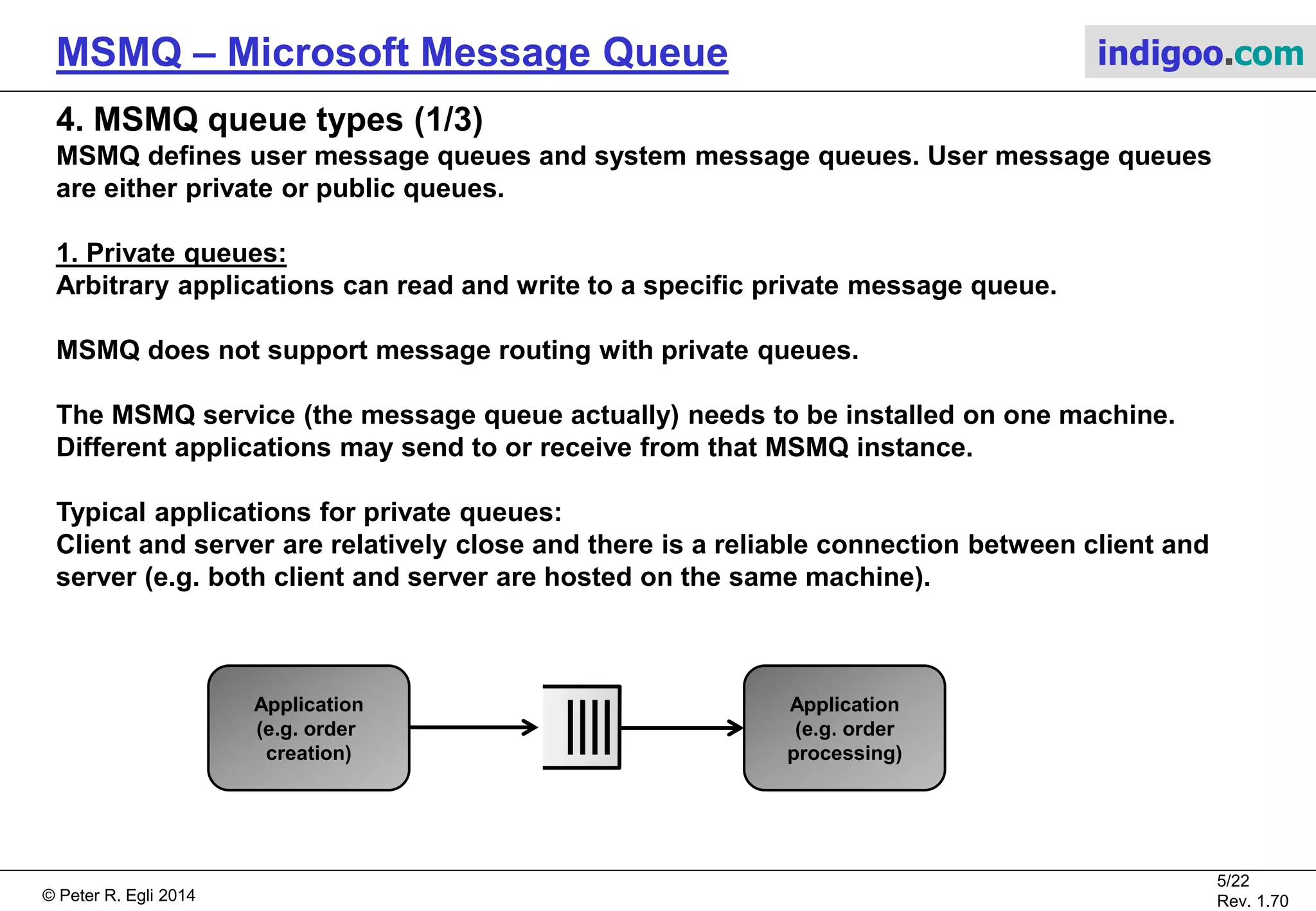 MSMQ – Microsoft Message Queue

indigoo.com

4. MSMQ queue types (1/3)
MSMQ defines user message queues and system message queues. User message queues are either private or public queues.

1. Private queues:
Arbitrary applications can read and write to a specific private message queue.

MSMQ does not support message routing with private queues.

The MSMQ service (the message queue actually) needs to be installed on one machine. Different applications may send to or receive from that MSMQ instance.

Typical applications for private queues:
Client and server are relatively close and there is a reliable connection between client and server (e.g. both client and server are hosted on the same machine).

Application (e.g. order creation)

Application (e.g. order processing)

© Peter R. Egli 2014

5/22
Rev. 1.70